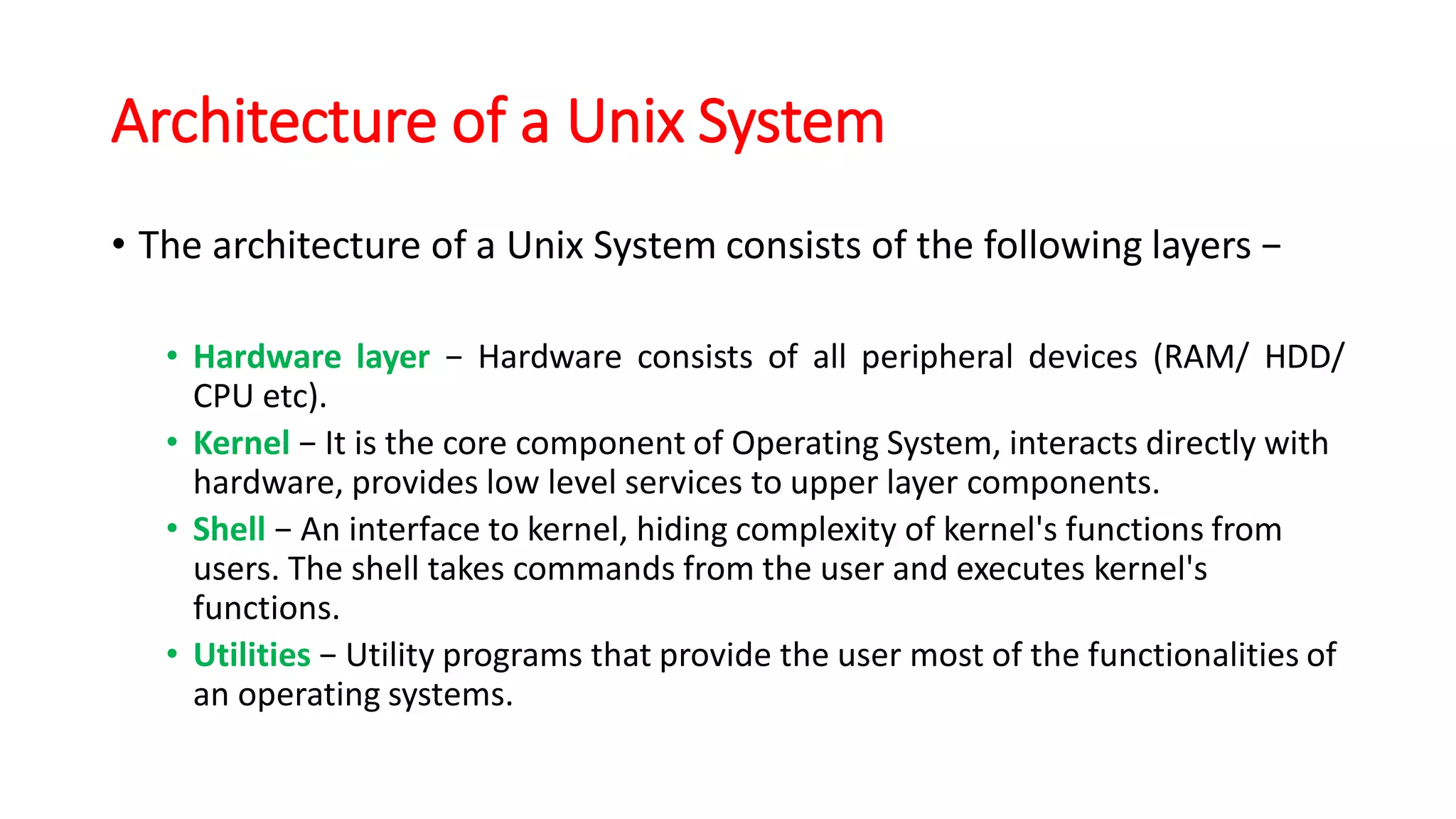 Architecture of a Unix System

• The architecture of a Unix System consists of the following layers −

• Hardware layer − Hardware consists of all peripheral devices (RAM/ HDD/ CPU etc).
• Kernel − It is the core component of Operating System, interacts directly with hardware, provides low level services to upper layer components.
• Shell − An interface to kernel, hiding complexity of kernel's functions from users. The shell takes commands from the user and executes kernel's functions.
• Utilities − Utility programs that provide the user most of the functionalities of an operating systems.